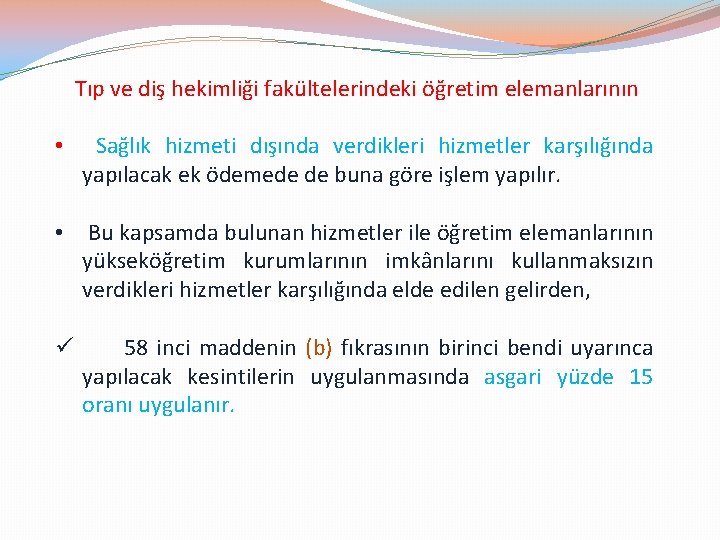 Tıp ve diş hekimliği fakültelerindeki öğretim elemanlarının

• Sağlık hizmeti dışında verdikleri hizmetler karşılığında yapılacak ek ödemede de buna göre işlem yapılır.

• Bu kapsamda bulunan hizmetler ile öğretim elemanlarının yükseköğretim kurumlarının imkânlarını kullanmaksızın verdikleri hizmetler karşılığında elde edilen gelirden,

✓ 58 inci maddenin (b) fıkrasının birinci bendi uyarınca yapılacak kesintilerin uygulanmasında asgari yüzde 15 oranı uygulanır.